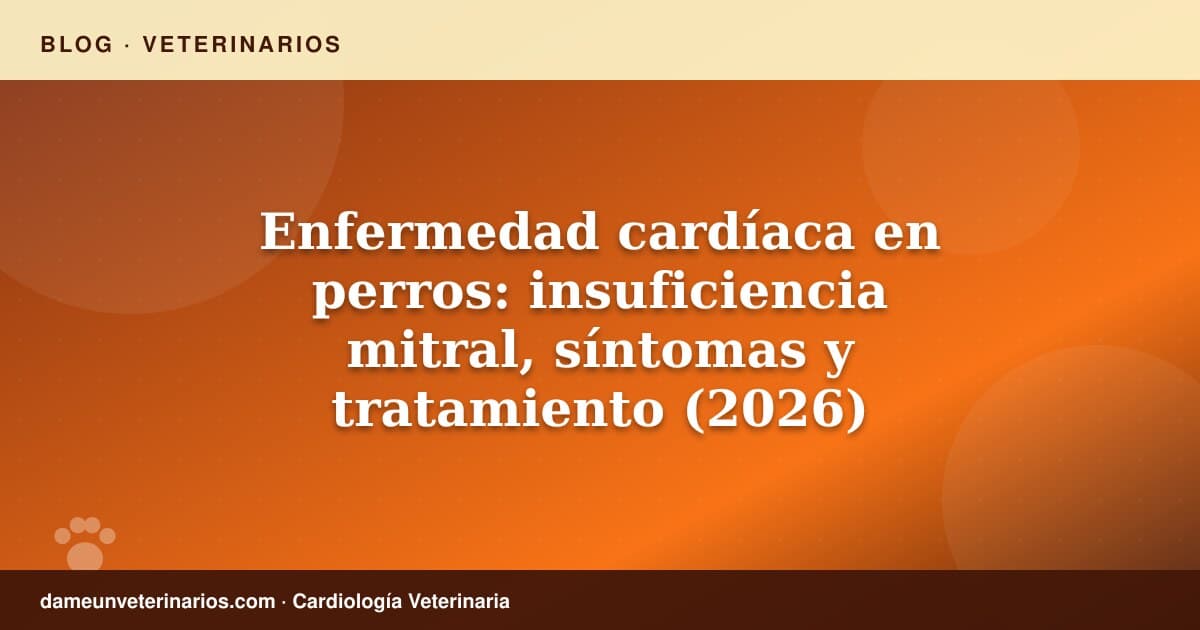 BLOG · VETERINARIOS

Enfermedad cardíaca en perros: insuficiencia mitral, síntomas y tratamiento (2026)

dameunveterinarios.com · Cardiología Veterinaria